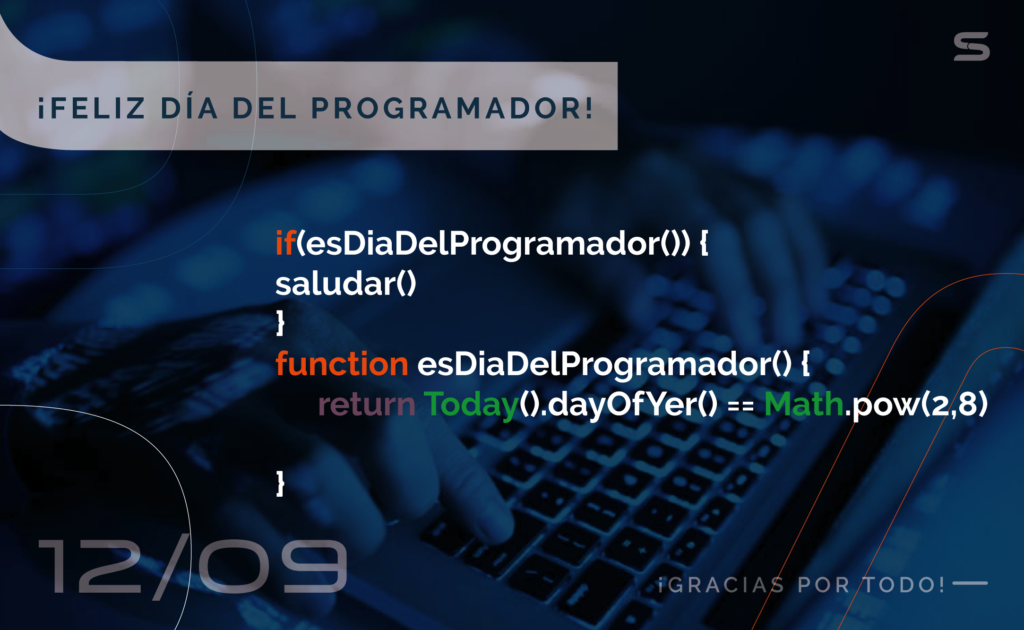 S

¡FELIZ DÍA DEL PROGRAMADOR!

if(esDiaDelProgramador()) {
saludar()
}
function esDiaDelProgramador() {
return Today().dayOfYer() == Math.pow(2,8)

}

12/09

¡GRACIAS POR TODO!